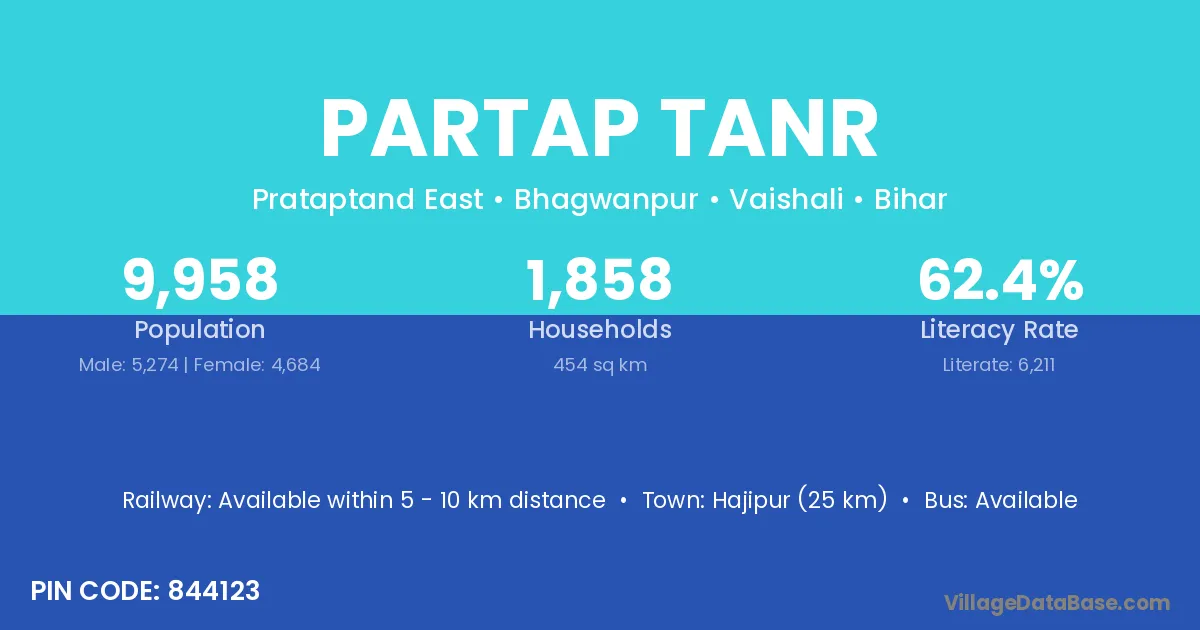 PARTAP TANR

Prataptand East • Bhagwanpur • Vaishali • Bihar

9,958
Population
Male: 5,274 | Female: 4,684

1,858
Households
454 sq km

62.4%
Literacy Rate
Literate: 6,211

Railway: Available within 5 - 10 km distance • Town: Hajipur (25 km) • Bus: Available

PIN CODE: 844123

VillageDataBase.com